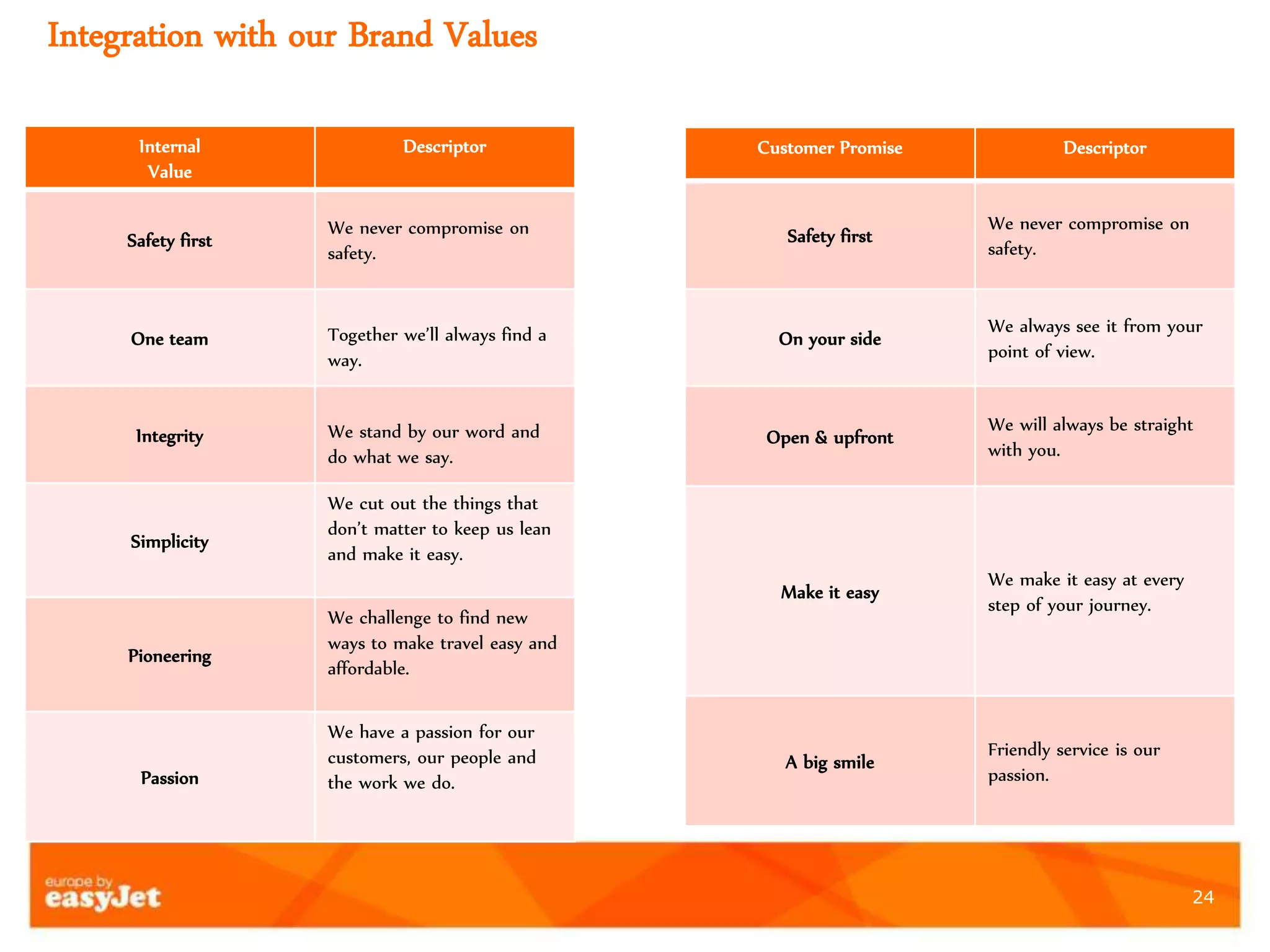 Integration with our Brand Values

| Internal Value | Descriptor |
|---|---|
| Safety first | We never compromise on safety. |
| One team | Together we'll always find a way. |
| Integrity | We stand by our word and do what we say. |
| Simplicity | We cut out the things that don't matter to keep us lean and make it easy. |
| Pioneering | We challenge to find new ways to make travel easy and affordable. |
| Passion | We have a passion for our customers, our people and the work we do. |

| Customer Promise | Descriptor |
|---|---|
| Safety first | We never compromise on safety. |
| On your side | We always see it from your point of view. |
| Open & upfront | We will always be straight with you. |
| Make it easy | We make it easy at every step of your journey. |
| A big smile | Friendly service is our passion. |

europe by easyJet

24